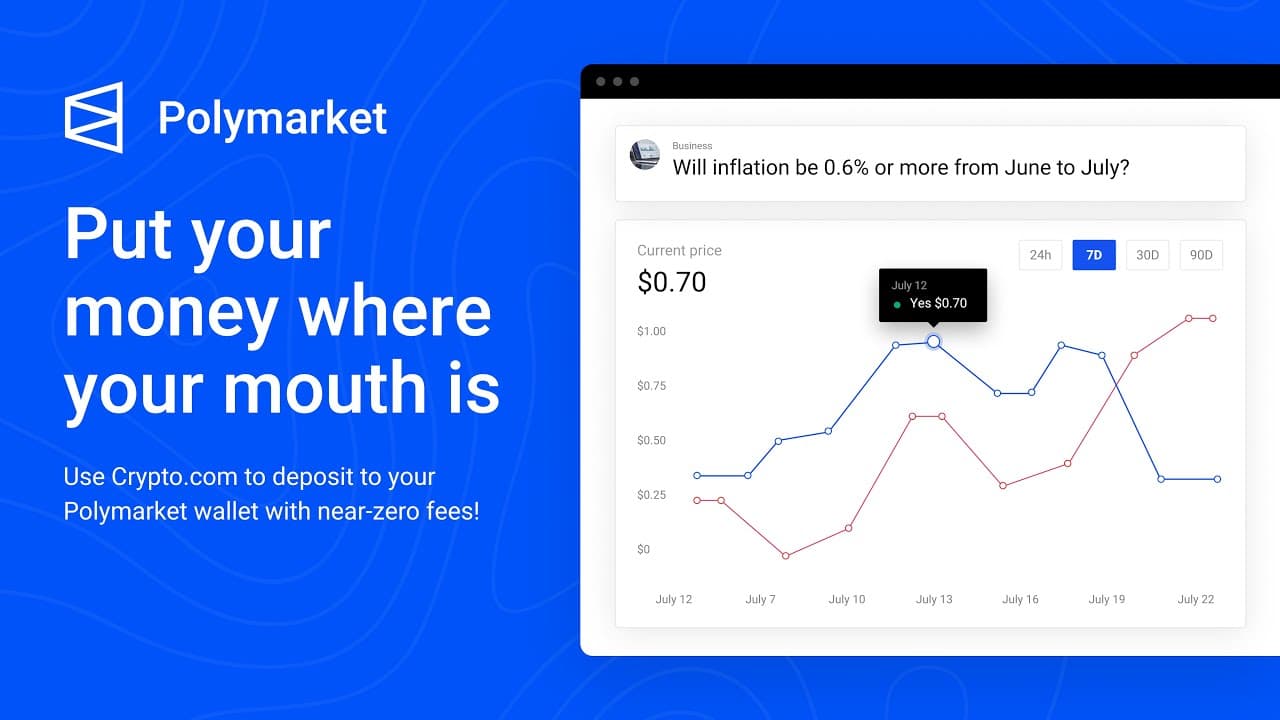 Polymarket

Put your money where your mouth is

Use Crypto.com to deposit to your Polymarket wallet with near-zero fees!

Business
Will inflation be 0.6% or more from June to July?

Current price
$0.70

24h 7D 30D 90D

July 12
Yes $0.70

$1.00
$0.75
$0.50
$0.25
$0

July 12 July 7 July 10 July 13 July 16 July 19 July 22